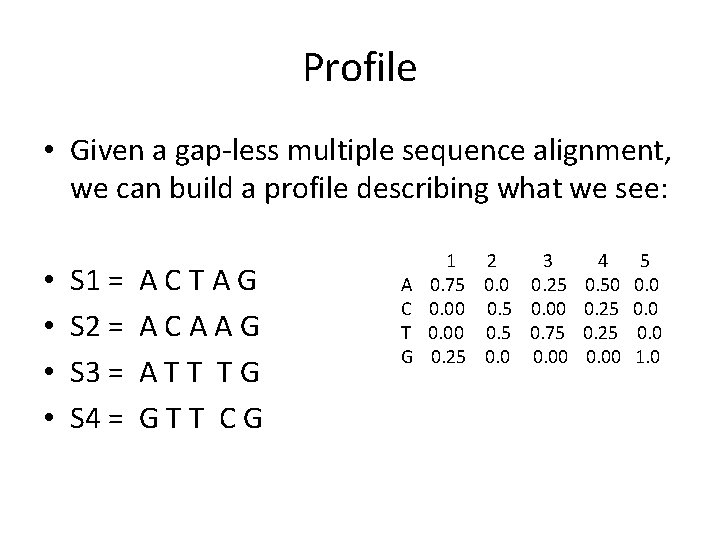 Profile

• Given a gap-less multiple sequence alignment, we can build a profile describing what we see:

• S1 = A C T A G
• S2 = A C A A G
• S3 = A T T T G
• S4 = G T T C G

| | 1 | 2 | 3 | 4 | 5 |
|---|---|---|---|---|---|
| A | 0.75 | 0.0 | 0.25 | 0.50 | 0.0 |
| C | 0.00 | 0.5 | 0.00 | 0.25 | 0.0 |
| T | 0.00 | 0.5 | 0.75 | 0.25 | 0.0 |
| G | 0.25 | 0.0 | 0.00 | 0.00 | 1.0 |